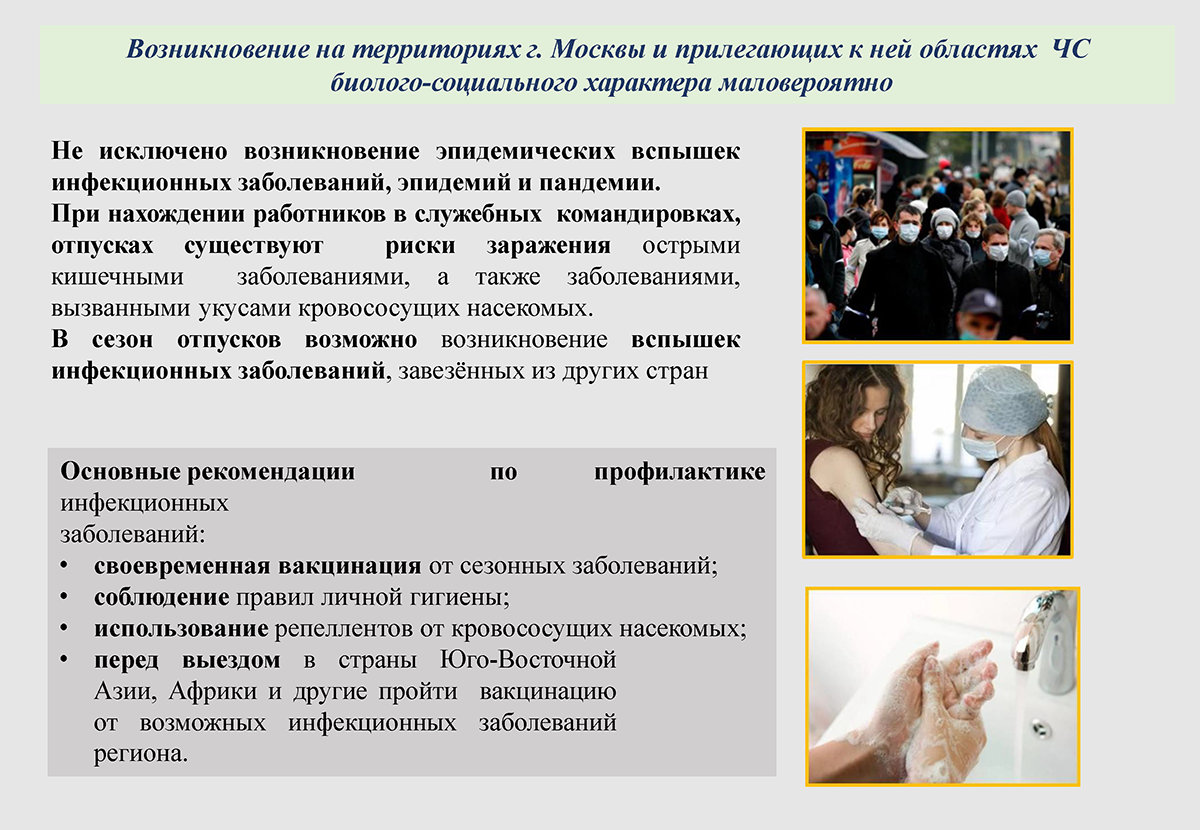 Возникновение на территориях г. Москвы и прилегающих к ней областях ЧС биолого-социального характера маловероятно

Не исключено возникновение эпидемических вспышек инфекционных заболеваний, эпидемий и пандемии.
При нахождении работников в служебных командировках, отпусках существуют риски заражения острыми кишечными заболеваниями, а также заболеваниями, вызванными укусами кровососущих насекомых.
В сезон отпусков возможно возникновение вспышек инфекционных заболеваний, завезённых из других стран

Основные рекомендации по профилактике инфекционных заболеваний:
• своевременная вакцинация от сезонных заболеваний;
• соблюдение правил личной гигиены;
• использование репеллентов от кровососущих насекомых;
• перед выездом в страны Юго-Восточной Азии, Африки и другие пройти вакцинацию от возможных инфекционных заболеваний региона.